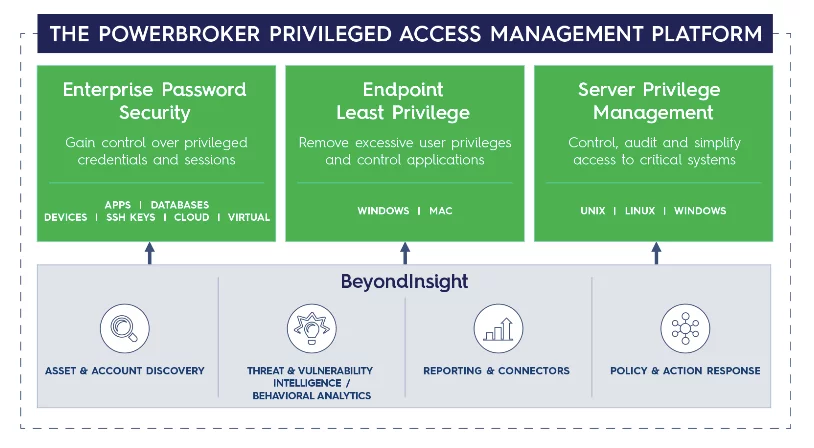 THE POWERBROKER PRIVILEGED ACCESS MANAGEMENT PLATFORM

Enterprise Password Security

Gain control over privileged credentials and sessions

APPS | DATABASES
DEVICES | SSH KEYS | CLOUD | VIRTUAL

Endpoint Least Privilege

Remove excessive user privileges and control applications

WINDOWS | MAC

Server Privilege Management

Control, audit and simplify access to critical systems

UNIX | LINUX | WINDOWS

BeyondInsight

ASSET & ACCOUNT DISCOVERY

THREAT & VULNERABILITY INTELLIGENCE / BEHAVIORAL ANALYTICS

REPORTING & CONNECTORS

POLICY & ACTION RESPONSE